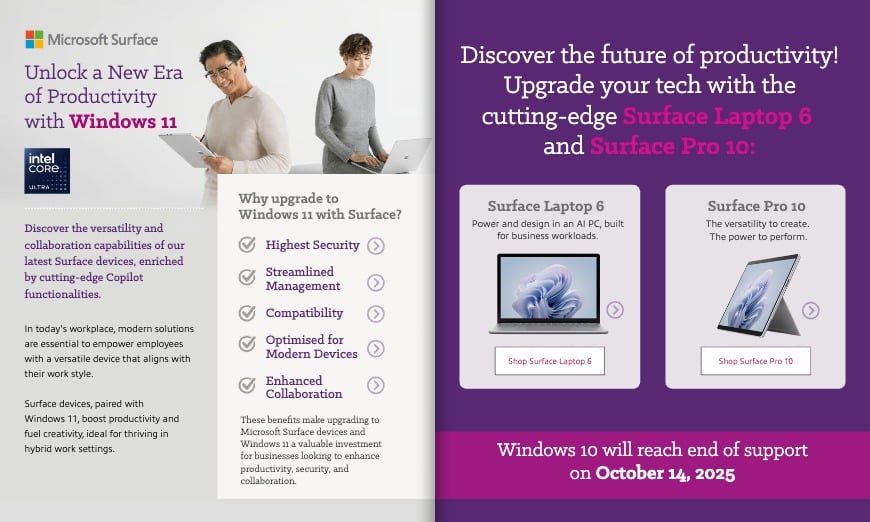 Microsoft Surface

Unlock a New Era of Productivity with Windows 11

intel CORE ULTRA

Discover the versatility and collaboration capabilities of our latest Surface devices, enriched by cutting-edge Copilot functionalities.

In today's workplace, modern solutions are essential to empower employees with a versatile device that aligns with their work style.

Surface devices, paired with Windows 11, boost productivity and fuel creativity, ideal for thriving in hybrid work settings.

Why upgrade to Windows 11 with Surface?

Highest Security

Streamlined Management

Compatibility

Optimised for Modern Devices

Enhanced Collaboration

These benefits make upgrading to Microsoft Surface devices and Windows 11 a valuable investment for businesses looking to enhance productivity, security, and collaboration.

Discover the future of productivity! Upgrade your tech with the cutting-edge Surface Laptop 6 and Surface Pro 10:

Surface Laptop 6
Power and design in an AI PC, built for business workloads.

Shop Surface Laptop 6

Surface Pro 10
The versatility to create. The power to perform.

Shop Surface Pro 10

Windows 10 will reach end of support on October 14, 2025